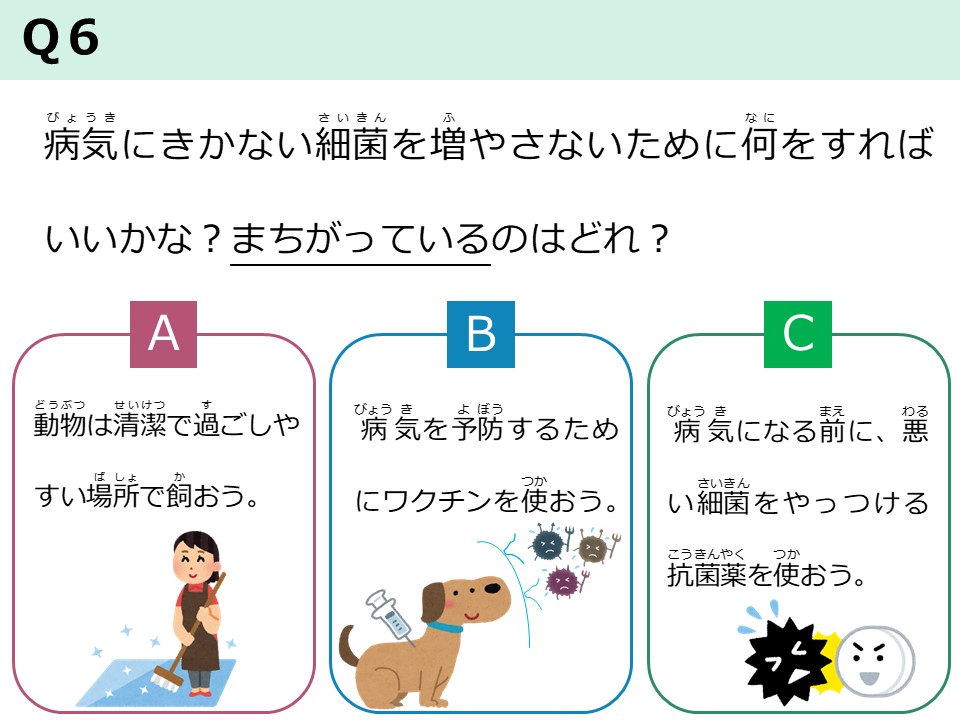 Q6

病気(びょうき)にきかない細菌(さいきん)を増(ふ)やさないために何(なに)をすればいいかな？まちがっているのはどれ？

A

動物(どうぶつ)は清潔(せいけつ)で過(す)ごしやすい場所(ばしょ)で飼(か)おう。

B

病気(びょうき)を予防(よぼう)するためにワクチンを使(つか)おう。

C

病気(びょうき)になる前(まえ)に、悪(わる)い細菌(さいきん)をやっつける抗菌薬(こうきんやく)を使(つか)おう。